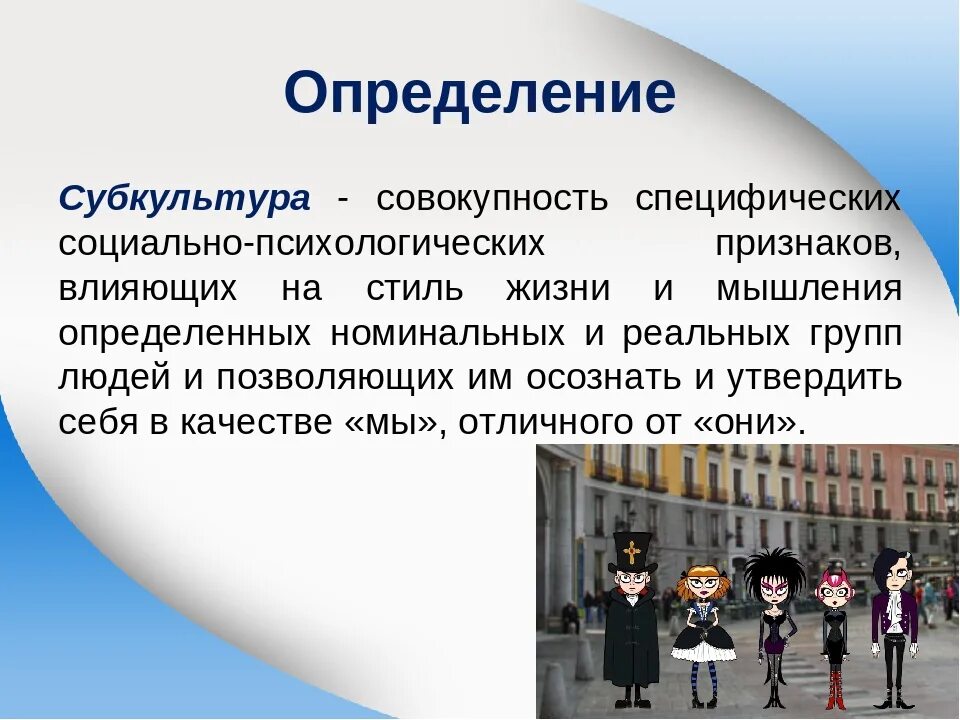 Определение

Субкультура - совокупность специфических социально-психологических признаков, влияющих на стиль жизни и мышления определенных номинальных и реальных групп людей и позволяющих им осознать и утвердить себя в качестве «мы», отличного от «они».